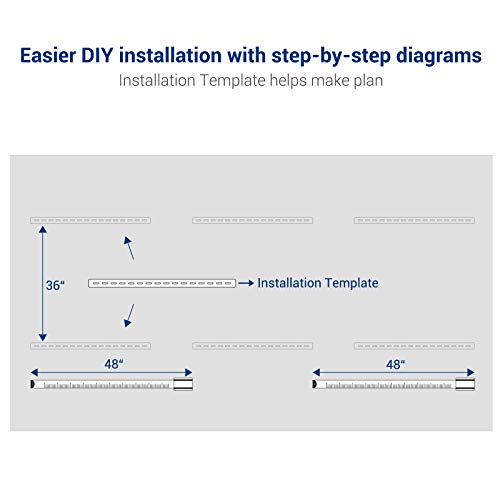 Easier DIY installation with step-by-step diagrams
Installation Template helps make plan

36"

Installation Template

48"

48"